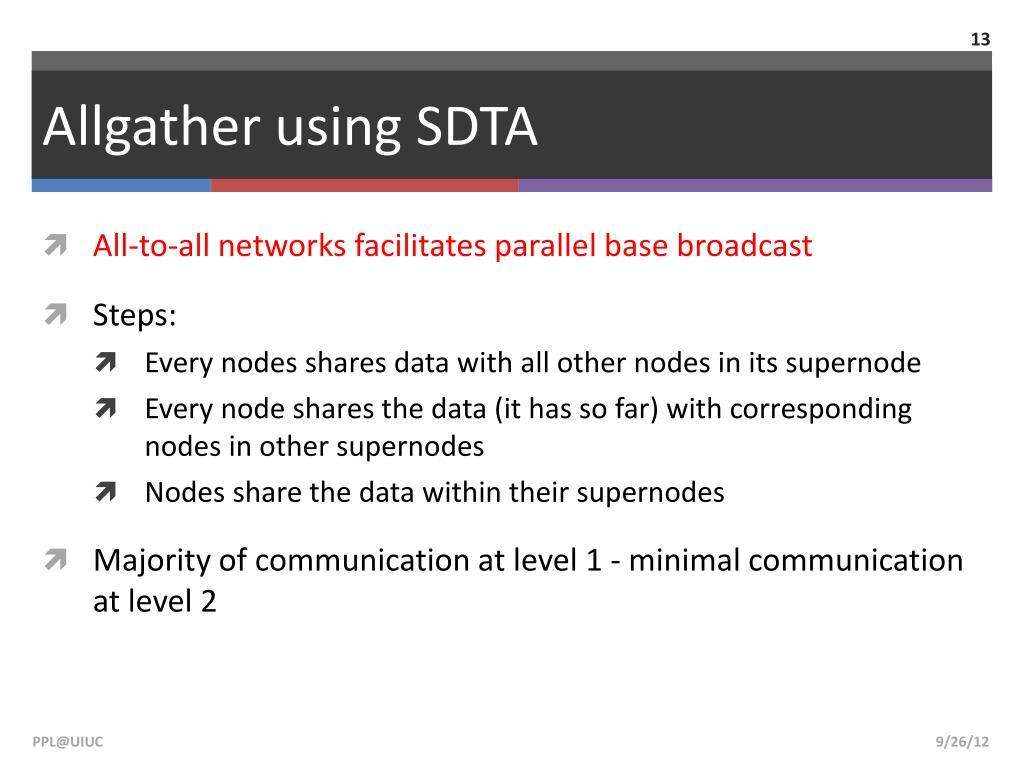 13

Allgather using SDTA

All-to-all networks facilitates parallel base broadcast

Steps:

Every nodes shares data with all other nodes in its supernode

Every node shares the data (it has so far) with corresponding nodes in other supernodes

Nodes share the data within their supernodes

Majority of communication at level 1 - minimal communication at level 2

PPL@UIUC

9/26/12